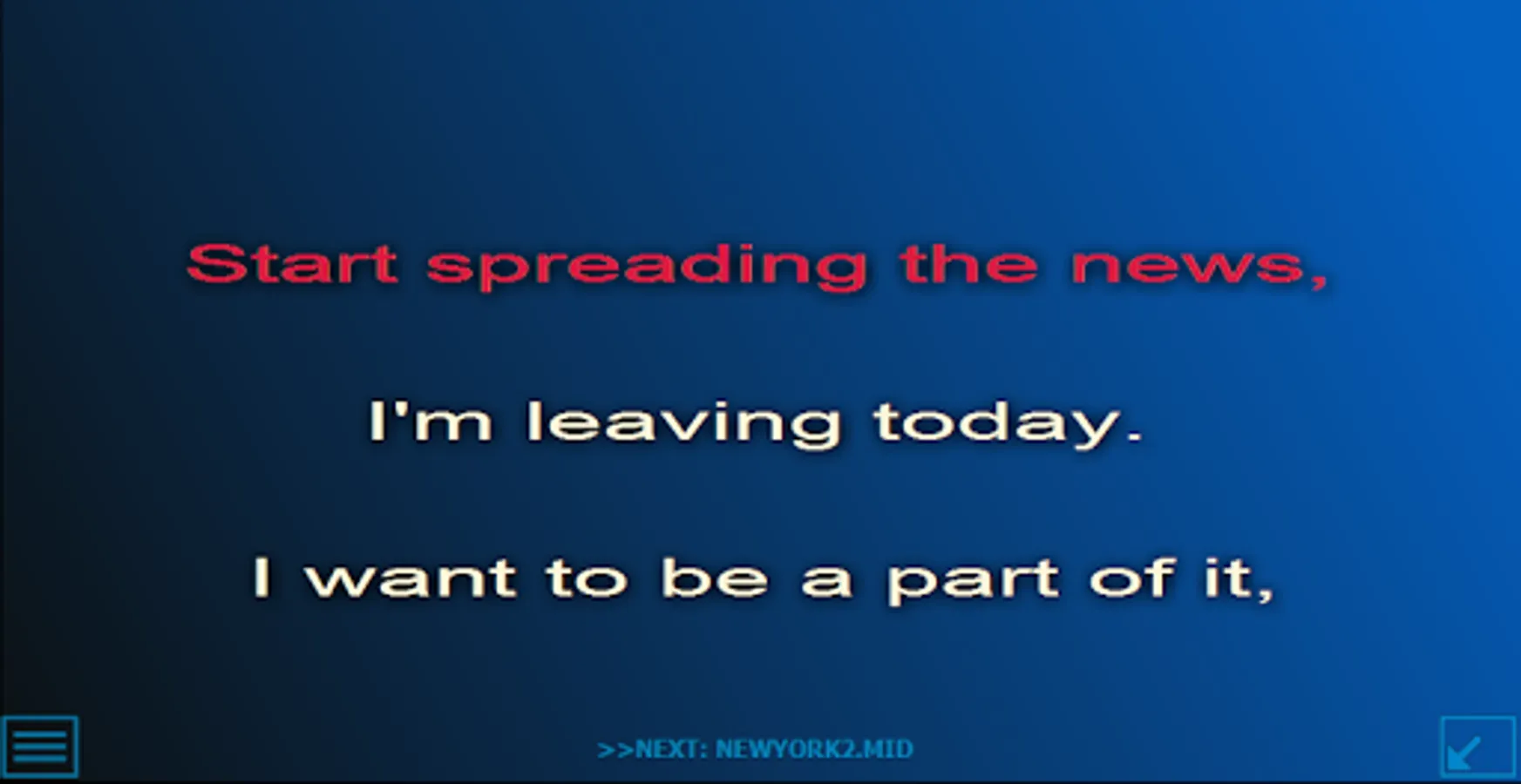 Start spreading the news,

I'm leaving today.

I want to be a part of it,

>>NEXT: NEWYORK2.MID